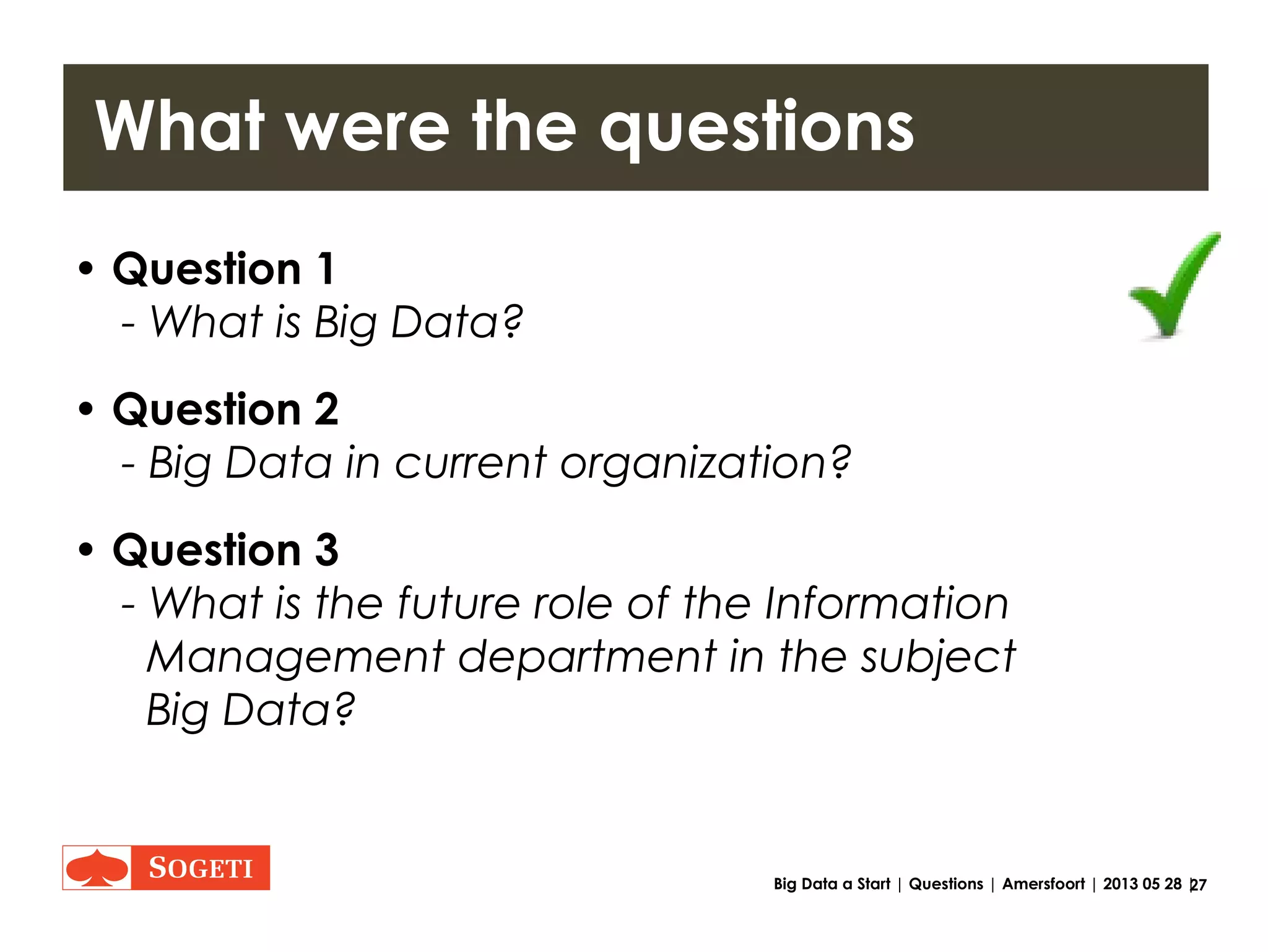 What were the questions

• Question 1
- What is Big Data?

• Question 2
- Big Data in current organization?

• Question 3
- What is the future role of the Information Management department in the subject Big Data?

SOGETI

Big Data a Start | Questions | Amersfoort | 2013 05 28 | 27